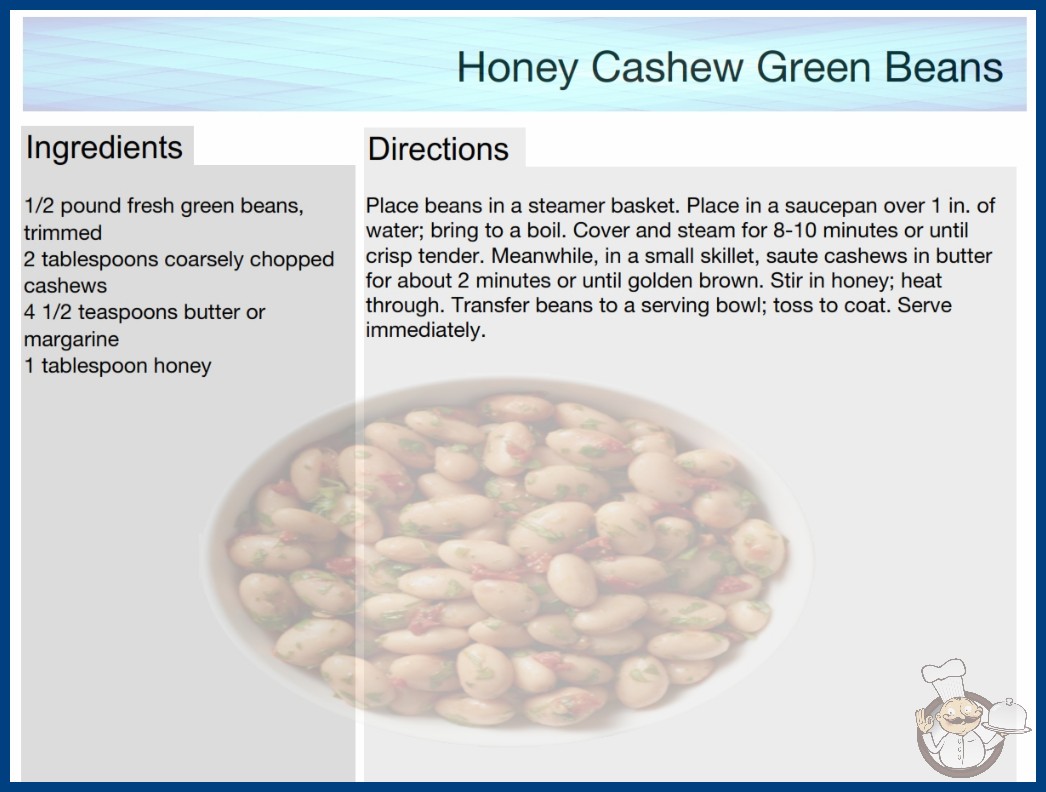 Honey Cashew Green Beans

Ingredients

1/2 pound fresh green beans, trimmed
2 tablespoons coarsely chopped cashews
4 1/2 teaspoons butter or margarine
1 tablespoon honey

Directions

Place beans in a steamer basket. Place in a saucepan over 1 in. of water; bring to a boil. Cover and steam for 8-10 minutes or until crisp tender. Meanwhile, in a small skillet, saute cashews in butter for about 2 minutes or until golden brown. Stir in honey; heat through. Transfer beans to a serving bowl; toss to coat. Serve immediately.